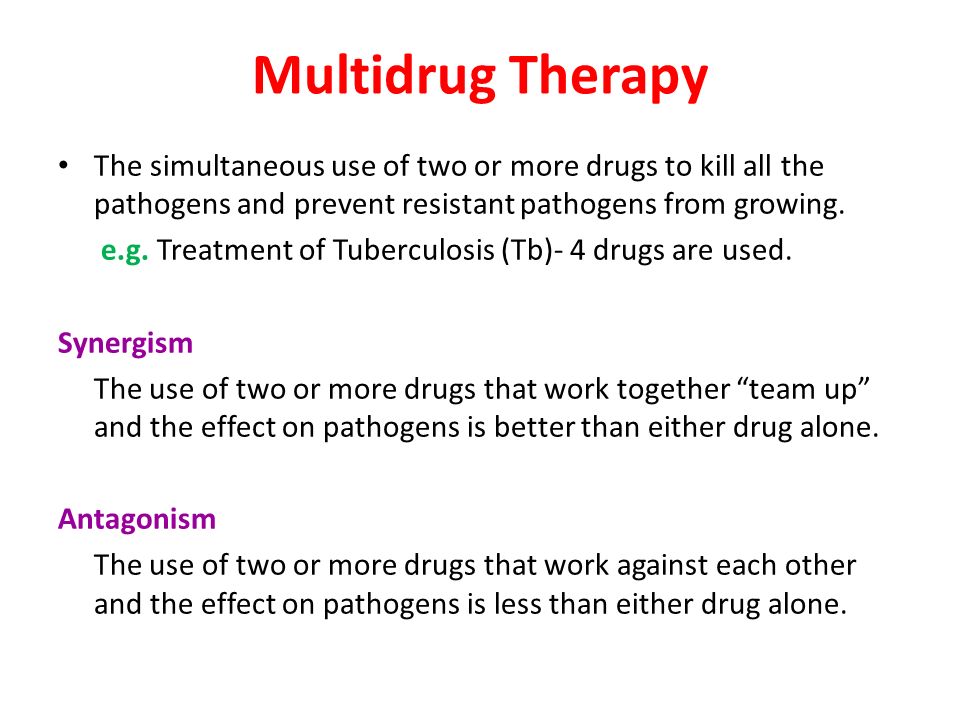 Multidrug Therapy

• The simultaneous use of two or more drugs to kill all the pathogens and prevent resistant pathogens from growing.

e.g. Treatment of Tuberculosis (Tb)- 4 drugs are used.

Synergism

The use of two or more drugs that work together “team up” and the effect on pathogens is better than either drug alone.

Antagonism

The use of two or more drugs that work against each other and the effect on pathogens is less than either drug alone.